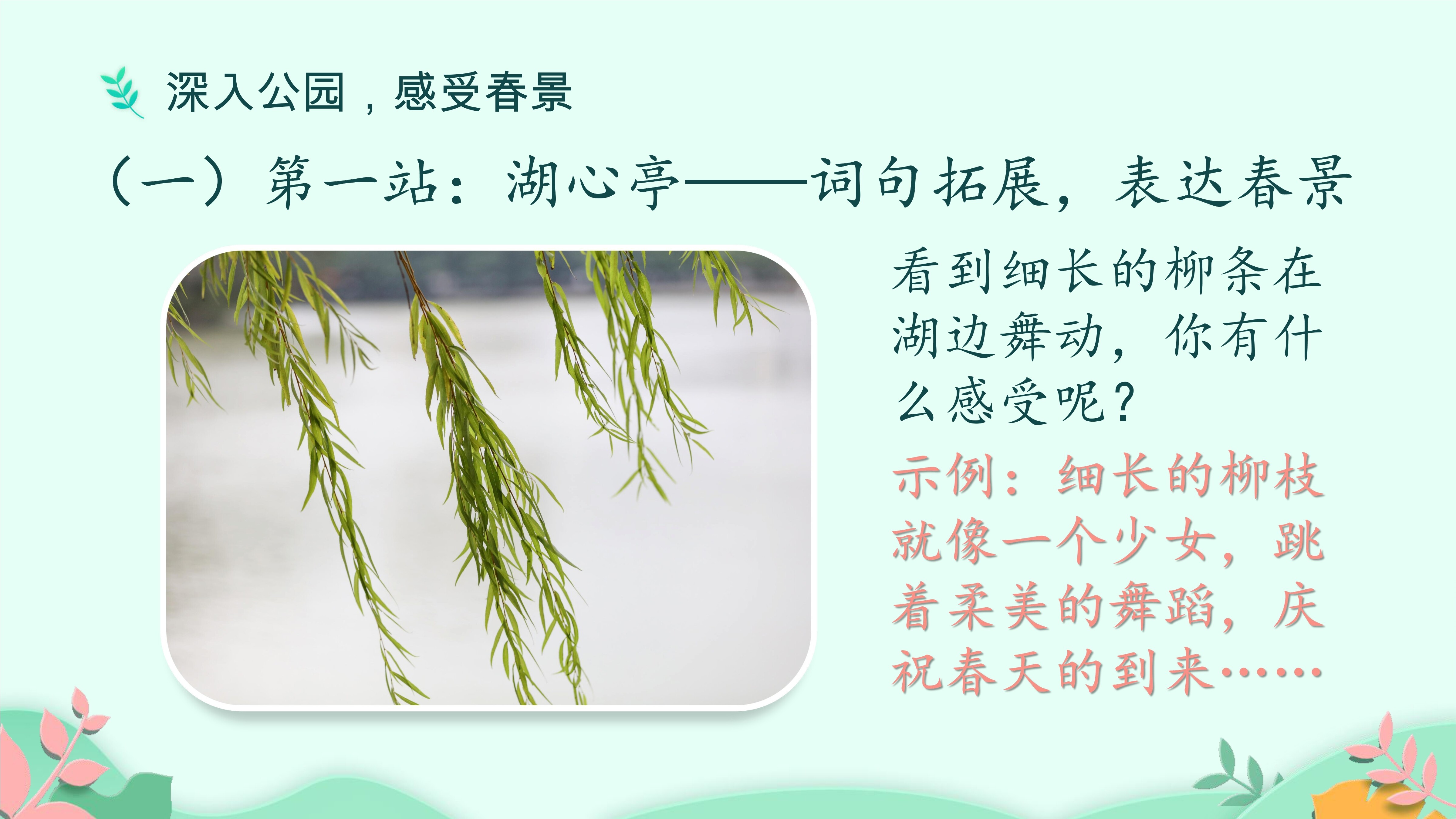 深入公园，感受春景

（一）第一站：湖心亭——词句拓展，表达春景

看到细长的柳条在湖边舞动，你有什么感受呢？

示例：细长的柳枝就像一个少女，跳着柔美的舞蹈，庆祝春天的到来……